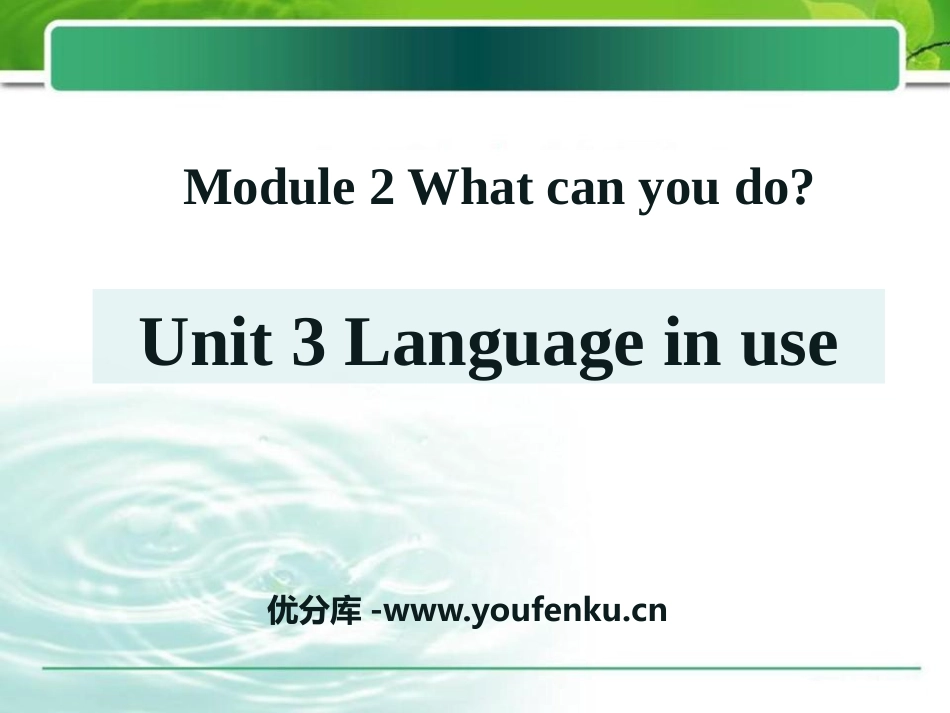 Module 2 What can you do?

Unit 3 Language in use

优分库 -www.youfenku.cn